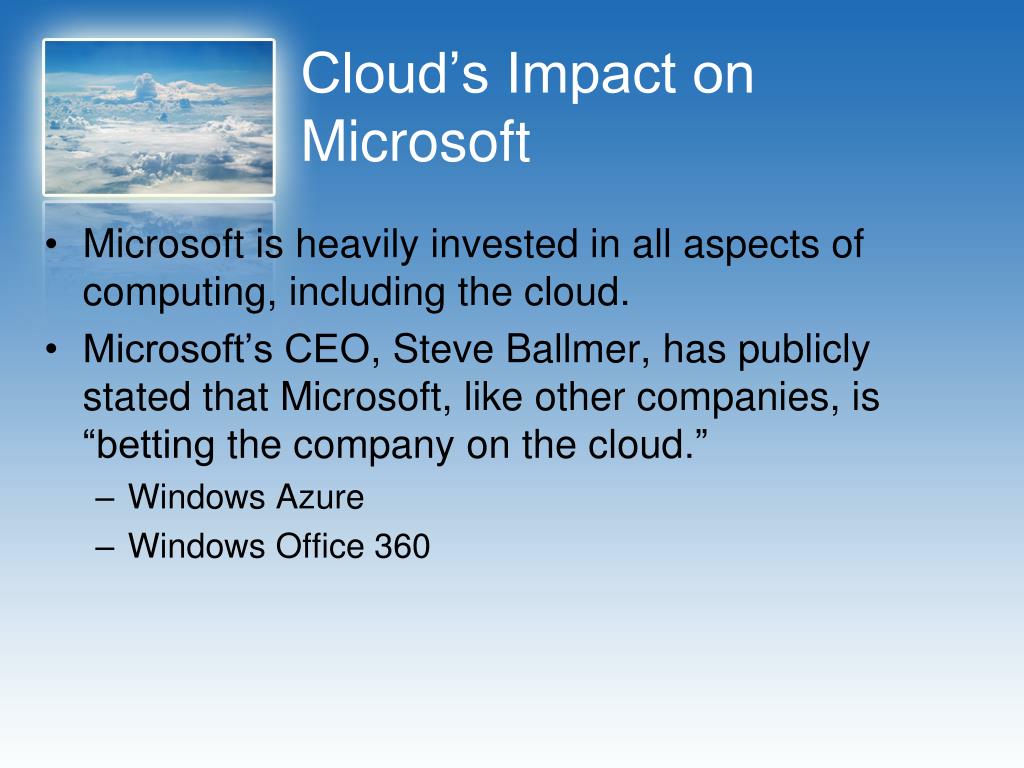 Cloud’s Impact on Microsoft

• Microsoft is heavily invested in all aspects of computing, including the cloud.
• Microsoft’s CEO, Steve Ballmer, has publicly stated that Microsoft, like other companies, is “betting the company on the cloud.”
– Windows Azure
– Windows Office 360